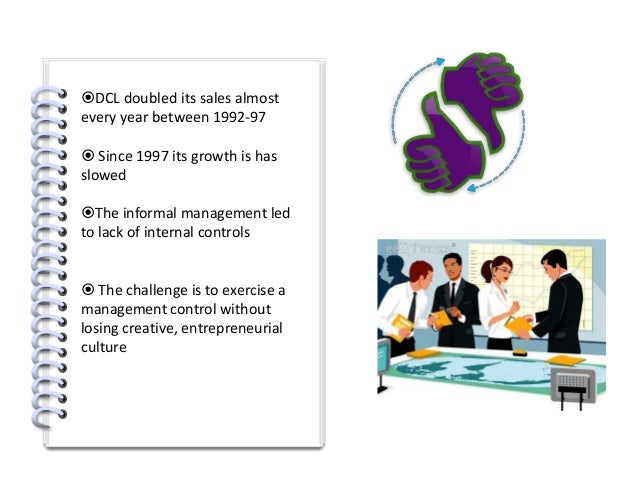 ⦿DCL doubled its sales almost every year between 1992-97

⦿ Since 1997 its growth is has slowed

⦿The informal management led to lack of internal controls

⦿ The challenge is to exercise a management control without losing creative, entrepreneurial culture

gettyimages